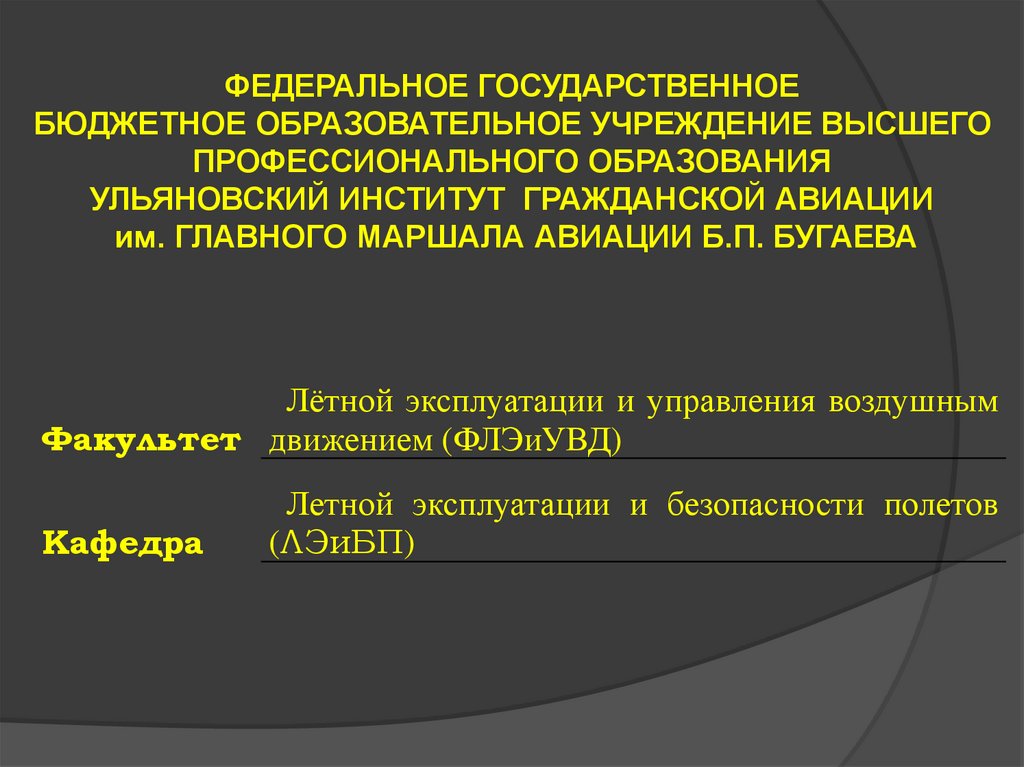 ФЕДЕРАЛЬНОЕ ГОСУДАРСТВЕННОЕ
БЮДЖЕТНОЕ ОБРАЗОВАТЕЛЬНОЕ УЧРЕЖДЕНИЕ ВЫСШЕГО ПРОФЕССИОНАЛЬНОГО ОБРАЗОВАНИЯ
УЛЬЯНОВСКИЙ ИНСТИТУТ ГРАЖДАНСКОЙ АВИАЦИИ
им. ГЛАВНОГО МАРШАЛА АВИАЦИИ Б.П. БУГАЕВА

Факультет Лётной эксплуатации и управления воздушным движением (ФЛЭиУВД)

Кафедра Летной эксплуатации и безопасности полетов (ЛЭиБП)